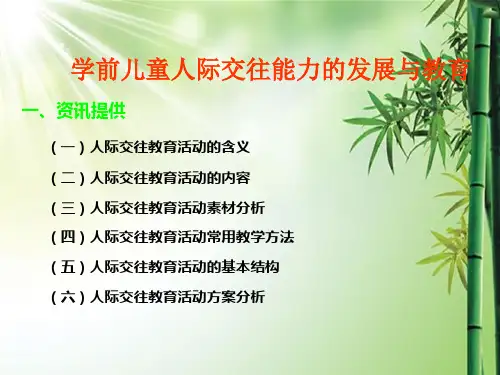 学前儿童人际交往能力的发展与教育

一、资讯提供

（一）人际交往教育活动的含义

（二）人际交往教育活动的内容

（三）人际交往教育活动素材分析

（四）人际交往教育活动常用教学方法

（五）人际交往教育活动的基本结构

（六）人际交往教育活动方案分析